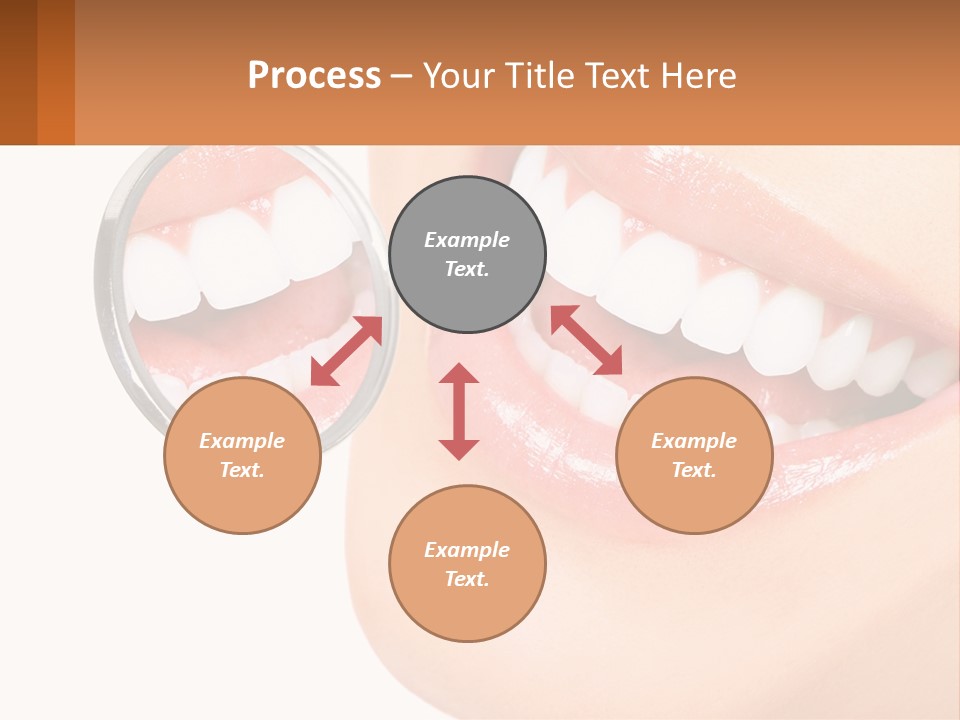 Process – Your Title Text Here

Example Text.

Example Text.

Example Text.

Example Text.